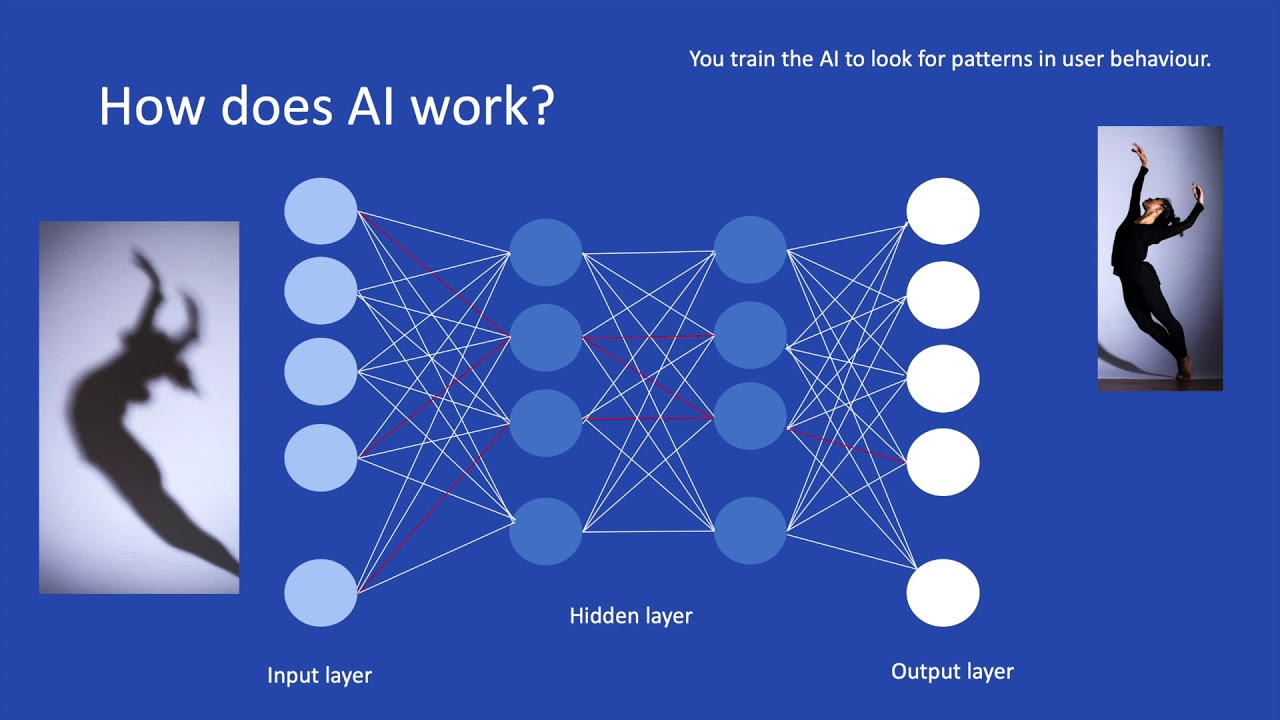 You train the AI to look for patterns in user behaviour.

How does AI work?

Hidden layer

Input layer

Output layer